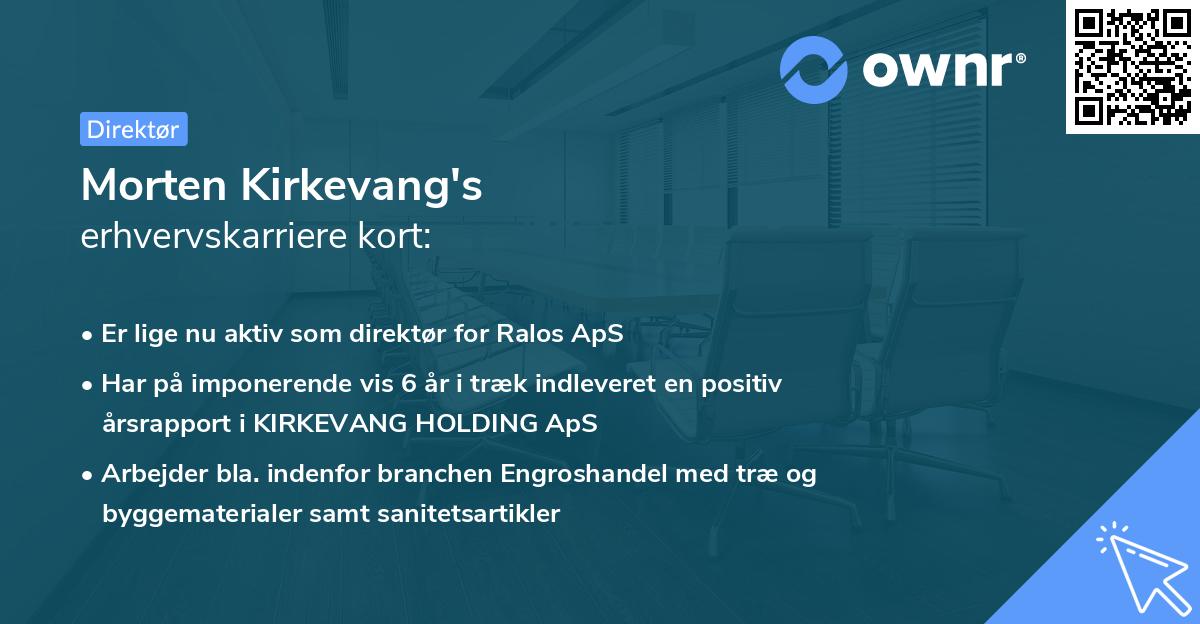 ownr®

Direktør

Morten Kirkevang's
erhvervskarriere kort:

• Er lige nu aktiv som direktør for Ralos ApS
• Har på imponerende vis 6 år i træk indleveret en positiv årsrapport i KIRKEVANG HOLDING ApS
• Arbejder bla. indenfor branchen Engroshandel med træ og byggematerialer samt sanitetsartikler